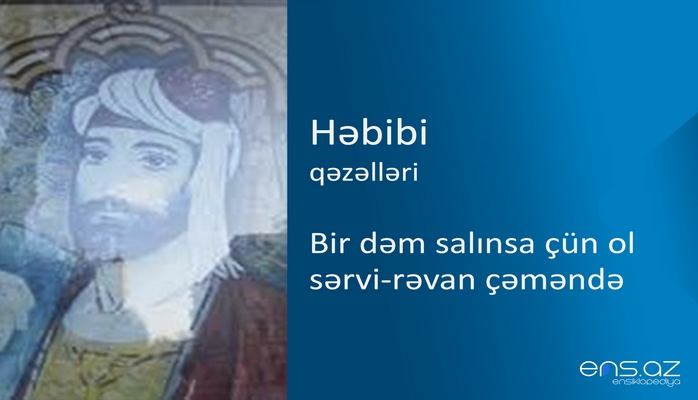 Həbibi
qəzəlləri

Bir dəm salınsa çün ol sərvi-rəvan çəməndə

ens.az
ensiklopediya